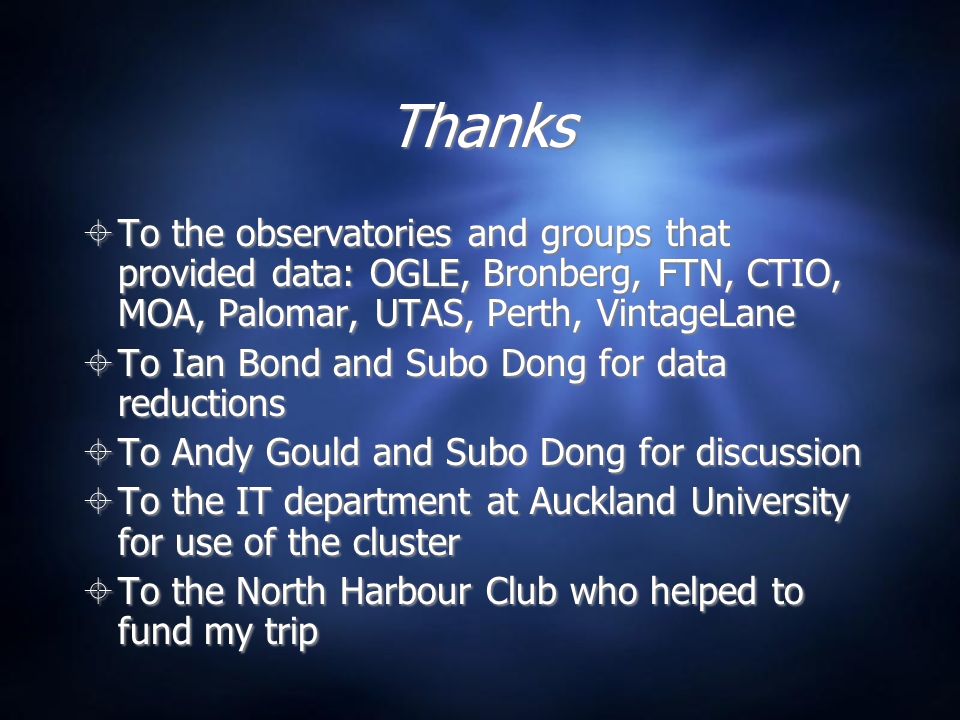 Thanks

To the observatories and groups that provided data: OGLE, Bronberg, FTN, CTIO, MOA, Palomar, UTAS, Perth, VintageLane

To Ian Bond and Subo Dong for data reductions

To Andy Gould and Subo Dong for discussion

To the IT department at Auckland University for use of the cluster

To the North Harbour Club who helped to fund my trip